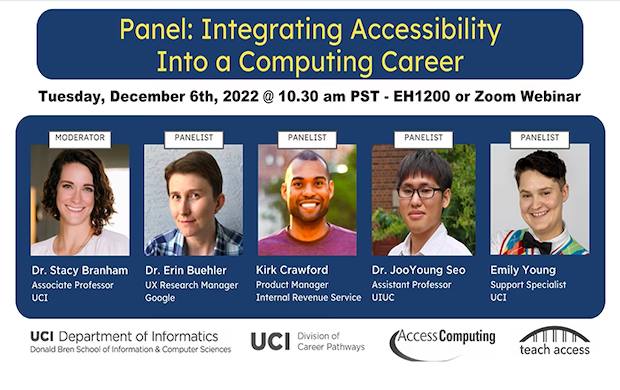 Panel: Integrating Accessibility Into a Computing Career

Tuesday, December 6th, 2022 @ 10.30 am PST - EH1200 or Zoom Webinar

MODERATOR
Dr. Stacy Branham
Associate Professor
UCI

PANELIST
Dr. Erin Buehler
UX Research Manager
Google

PANELIST
Kirk Crawford
Product Manager
Internal Revenue Service

PANELIST
Dr. JooYoung Seo
Assistant Professor
UIUC

PANELIST
Emily Young
Support Specialist
UCI

UCI Department of Informatics
Donald Bren School of Information & Computer Sciences

UCI Division of Career Pathways

AccessComputing

teach access